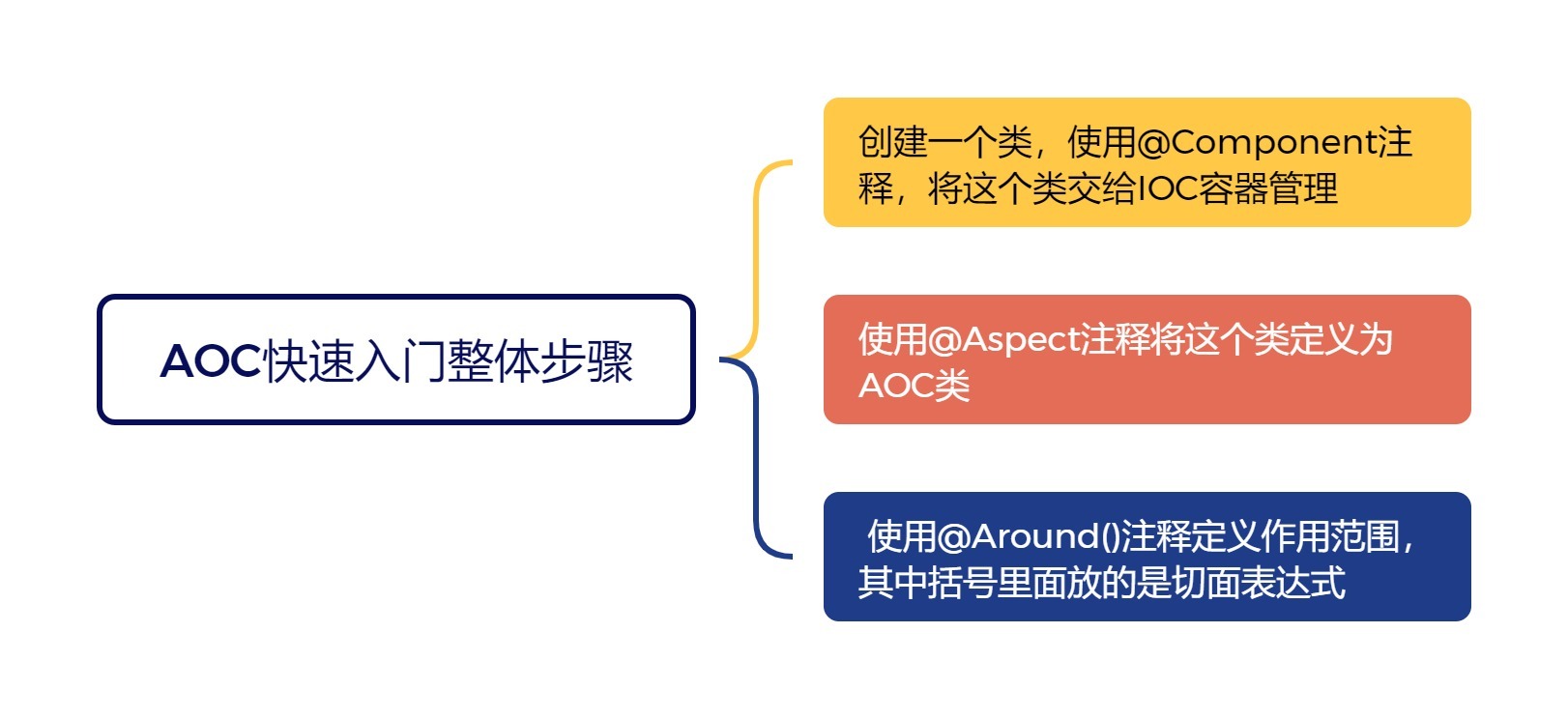 AOC快速入门整体步骤

创建一个类，使用@Component注释，将这个类交给IOC容器管理

使用@Aspect注释将这个类定义为AOC类

使用@Around()注释定义作用范围，其中括号里面放的是切面表达式